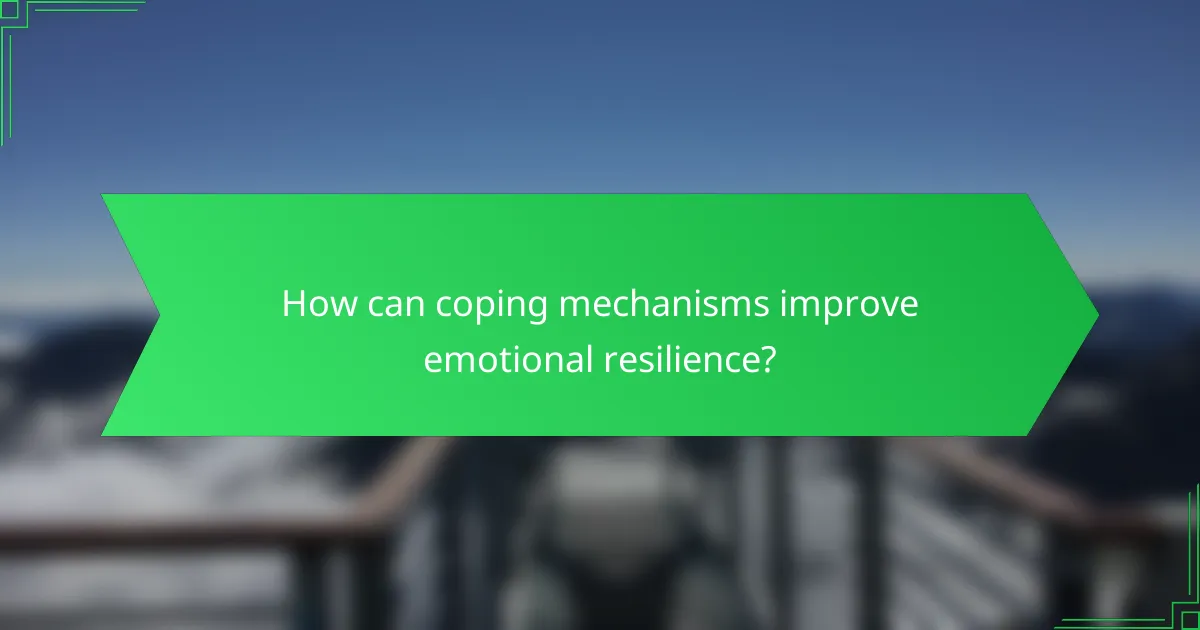 How can coping mechanisms improve emotional resilience?